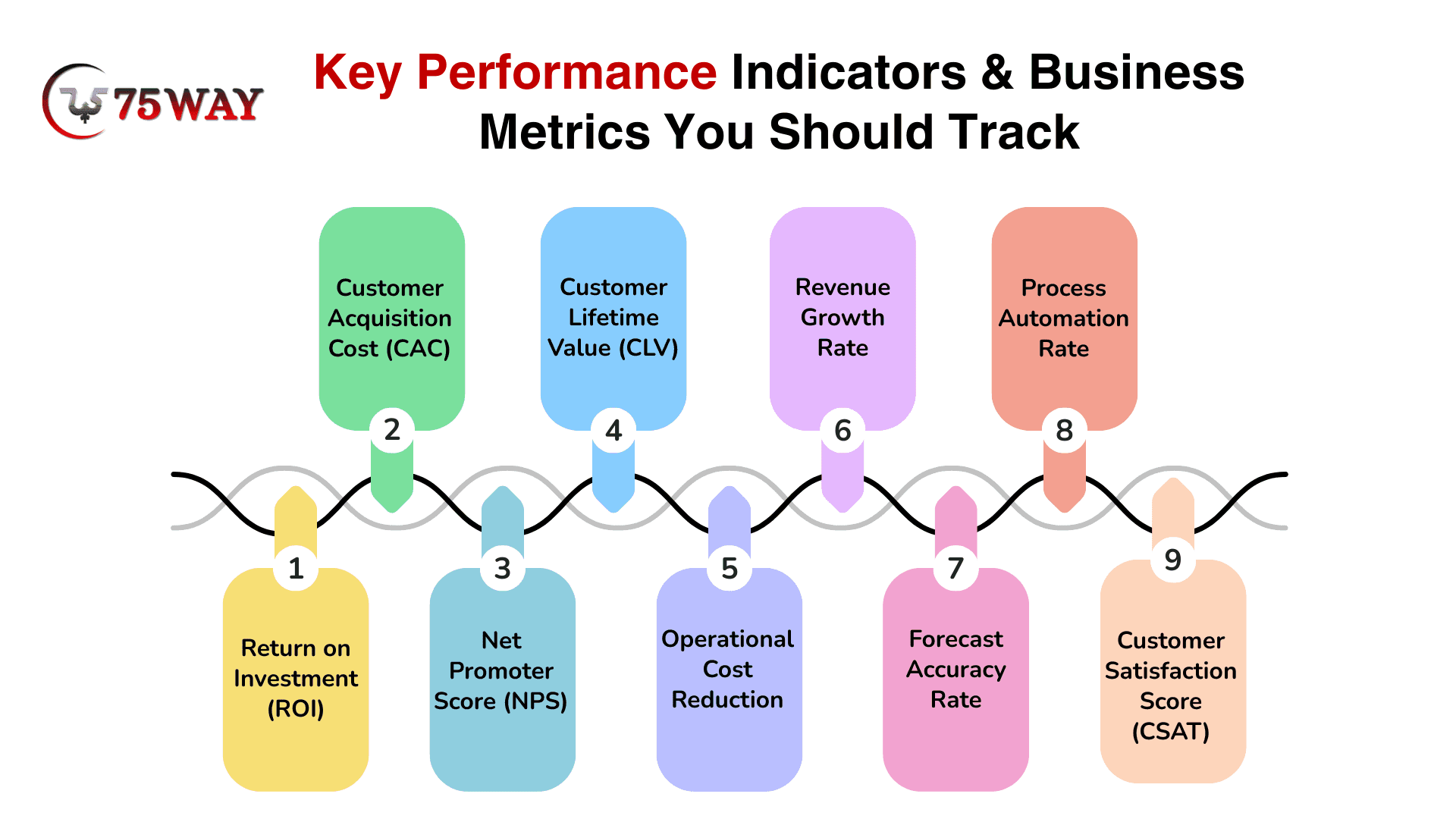 75WAY

Key Performance Indicators & Business Metrics You Should Track

1
Return on Investment (ROI)

2
Customer Acquisition Cost (CAC)

3
Net Promoter Score (NPS)

4
Customer Lifetime Value (CLV)

5
Operational Cost Reduction

6
Revenue Growth Rate

7
Forecast Accuracy Rate

8
Process Automation Rate

9
Customer Satisfaction Score (CSAT)